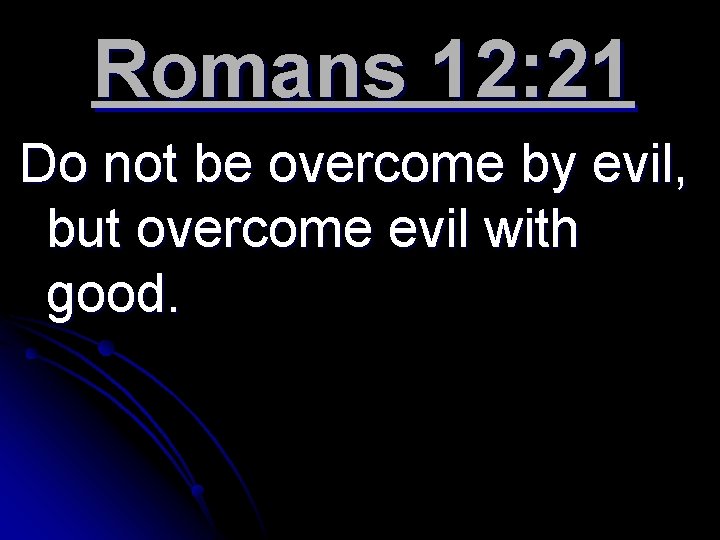 Romans 12:21

Do not be overcome by evil, but overcome evil with good.